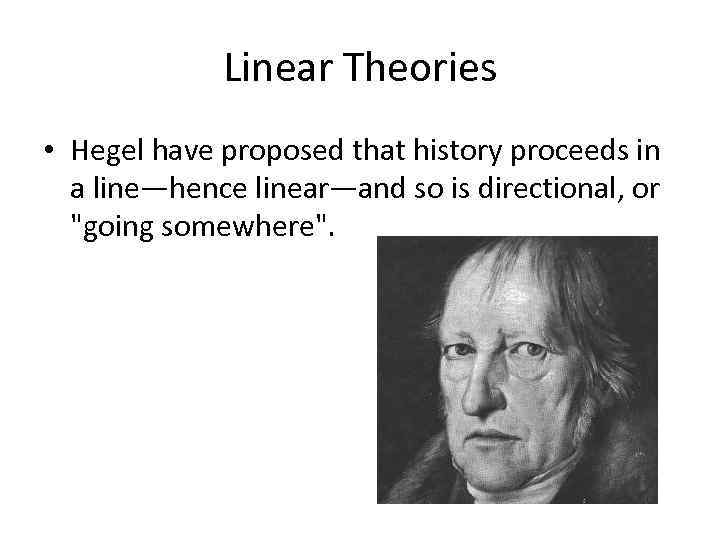 Linear Theories

• Hegel have proposed that history proceeds in a line—hence linear—and so is directional, or "going somewhere".